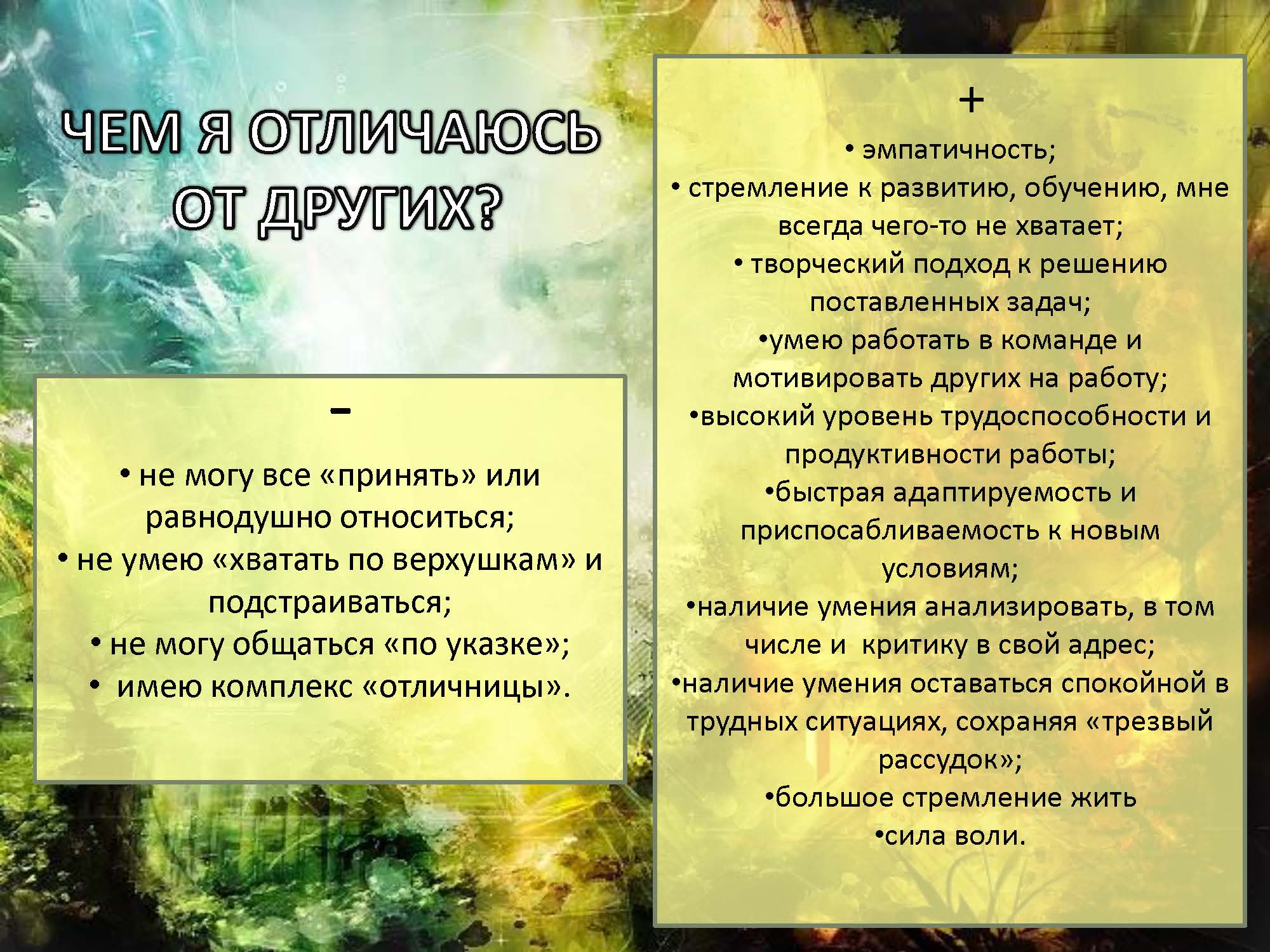 ЧЕМ Я ОТЛИЧАЮСЬ ОТ ДРУГИХ?

-

• не могу все «принять» или равнодушно относиться;
• не умею «хватать по верхушкам» и подстраиваться;
• не могу общаться «по указке»;
• имею комплекс «отличницы».

+

• эмпатичность;
• стремление к развитию, обучению, мне всегда чего-то не хватает;
• творческий подход к решению поставленных задач;
•умею работать в команде и мотивировать других на работу;
•высокий уровень трудоспособности и продуктивности работы;
•быстрая адаптируемость и приспосабливаемость к новым условиям;
•наличие умения анализировать, в том числе и критику в свой адрес;
•наличие умения оставаться спокойной в трудных ситуациях, сохраняя «трезвый рассудок»;
•большое стремление жить
•сила воли.